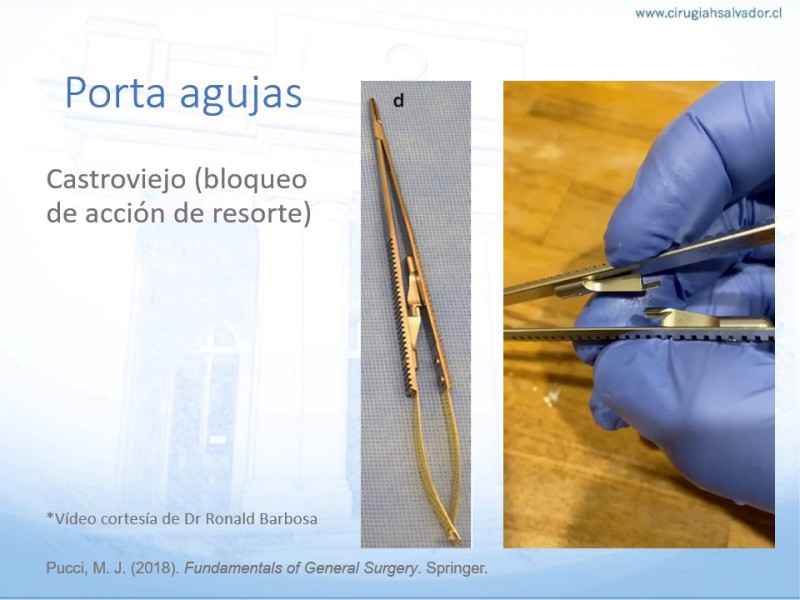 www.cirugiahsalvador.cl

Porta agujas

Castroviejo (bloqueo de acción de resorte)

d

*Vídeo cortesía de Dr Ronald Barbosa

Pucci, M. J. (2018). Fundamentals of General Surgery. Springer.